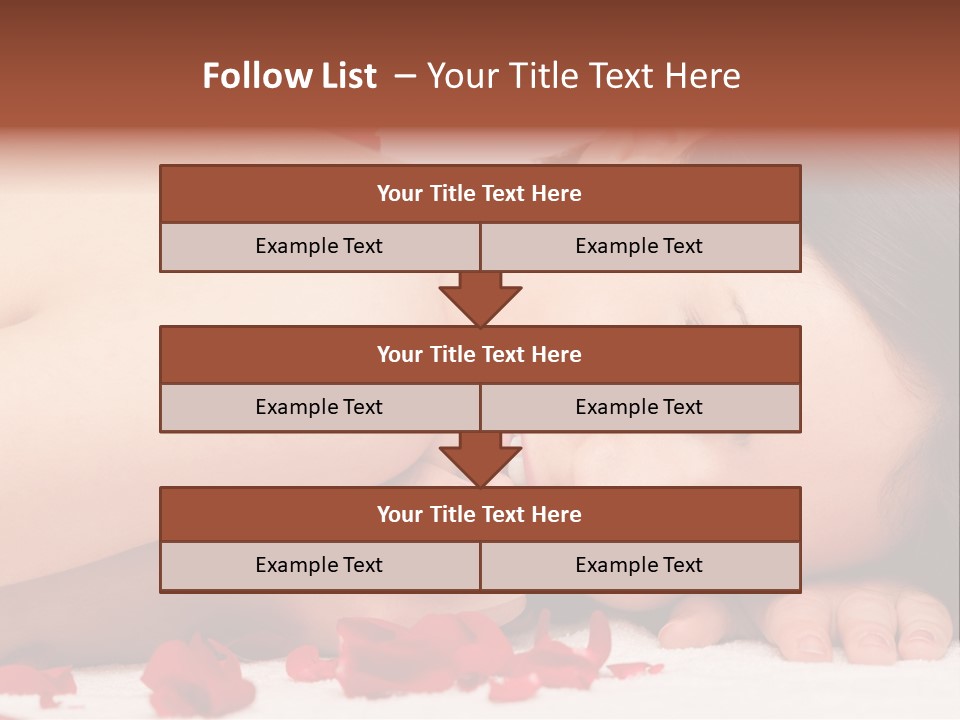 Follow List – Your Title Text Here

Your Title Text Here

Example Text

Example Text

Your Title Text Here

Example Text

Example Text

Your Title Text Here

Example Text

Example Text